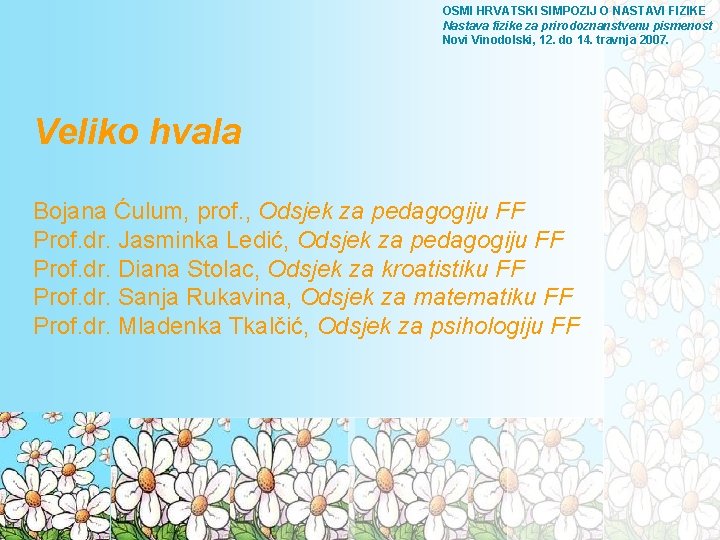 OSMI HRVATSKI SIMPOZIJ O NASTAVI FIZIKE
Nastava fizike za prirodoznanstvenu pismenost
Novi Vinodolski, 12. do 14. travnja 2007.

Veliko hvala

Bojana Ćulum, prof., Odsjek za pedagogiju FF
Prof.dr. Jasminka Ledić, Odsjek za pedagogiju FF
Prof.dr. Diana Stolac, Odsjek za kroatistiku FF
Prof.dr. Sanja Rukavina, Odsjek za matematiku FF
Prof.dr. Mladenka Tkalčić, Odsjek za psihologiju FF